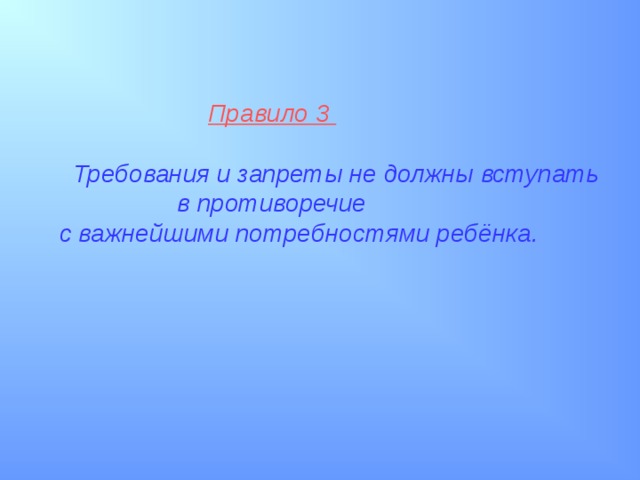 Правило 3

Требования и запреты не должны вступать в противоречие с важнейшими потребностями ребёнка.